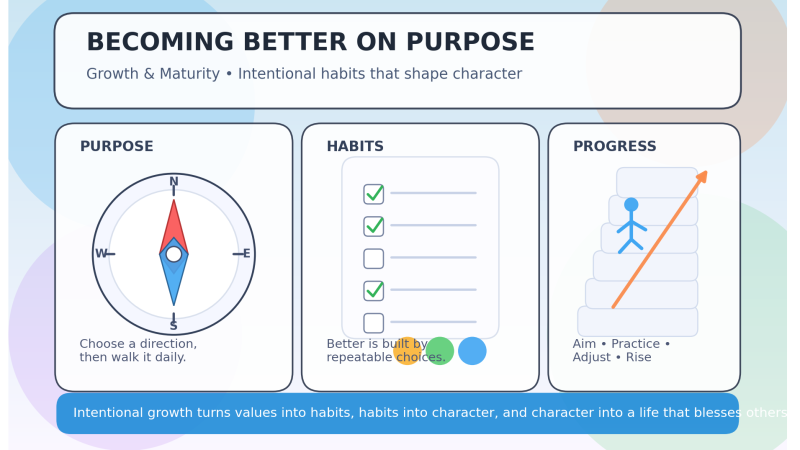 BECOMING BETTER ON PURPOSE
Growth & Maturity • Intentional habits that shape character

PURPOSE

N
W
E
S

Choose a direction, then walk it daily.

HABITS

Better is built by repeatable choices.

PROGRESS

Aim • Practice • Adjust • Rise

Intentional growth turns values into habits, habits into character, and character into a life that blesses others